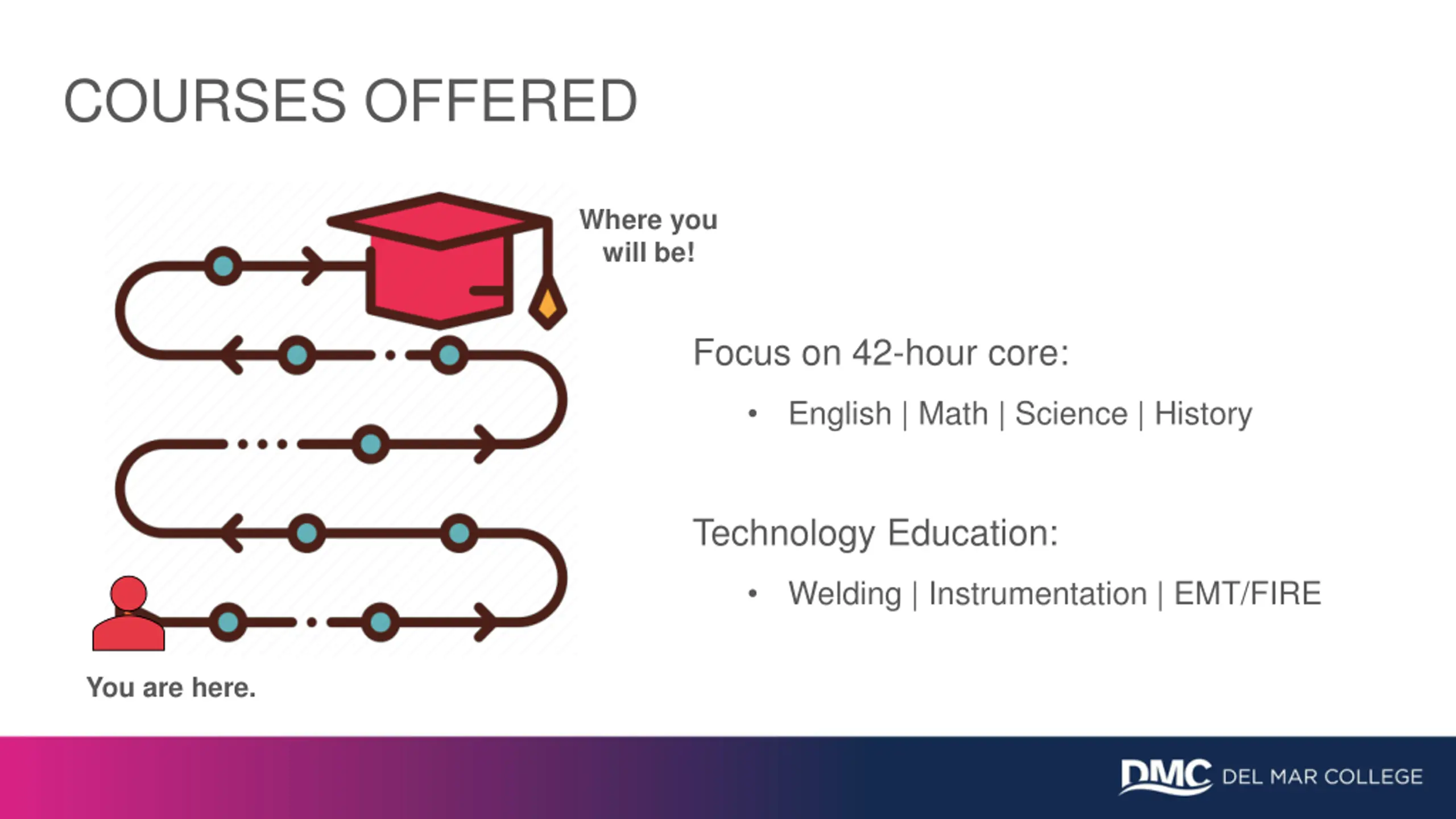 COURSES OFFERED

Where you will be!

You are here.

Focus on 42-hour core:

• English | Math | Science | History

Technology Education:

• Welding | Instrumentation | EMT/FIRE

DMC DEL MAR COLLEGE